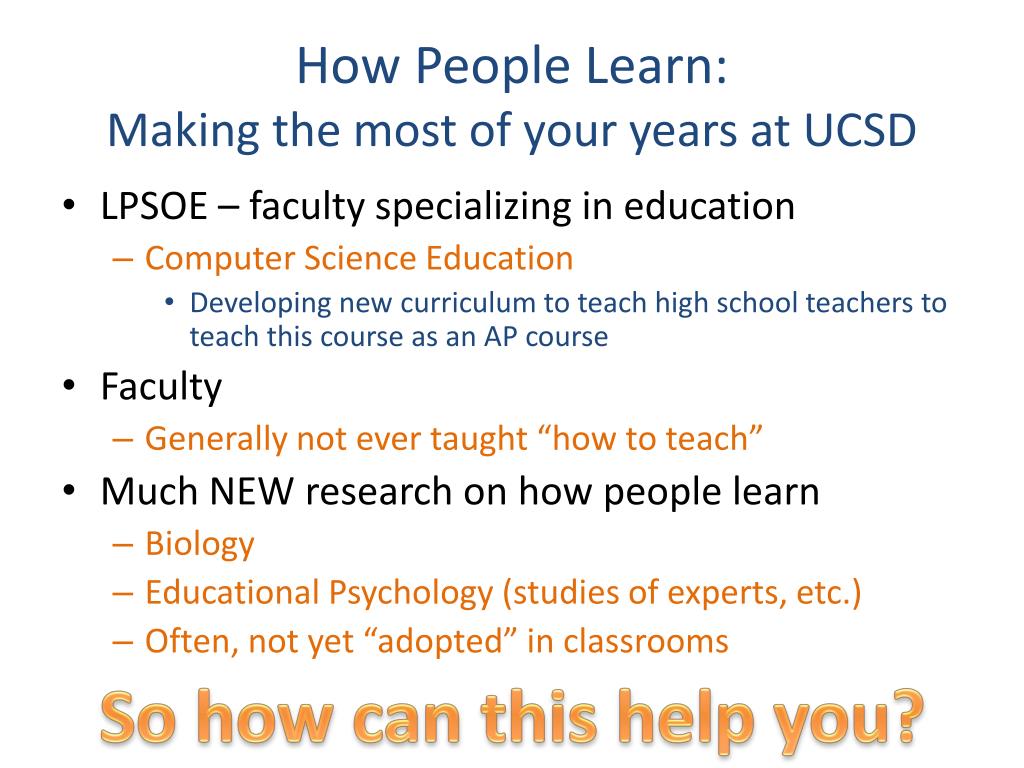 How People Learn:
Making the most of your years at UCSD

• LPSOE – faculty specializing in education
  – Computer Science Education
    • Developing new curriculum to teach high school teachers to teach this course as an AP course
• Faculty
  – Generally not ever taught “how to teach”
• Much NEW research on how people learn
  – Biology
  – Educational Psychology (studies of experts, etc.)
  – Often, not yet “adopted” in classrooms

So how can this help you?